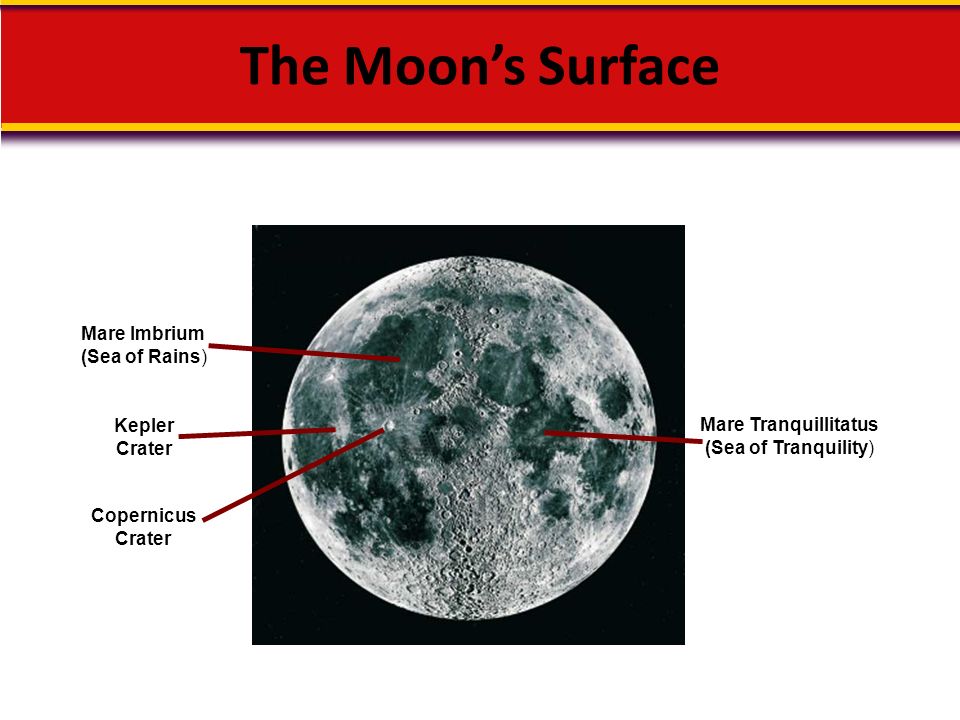 The Moon's Surface

Mare Imbrium
(Sea of Rains)

Kepler
Crater

Copernicus
Crater

Mare Tranquillitatus
(Sea of Tranquility)